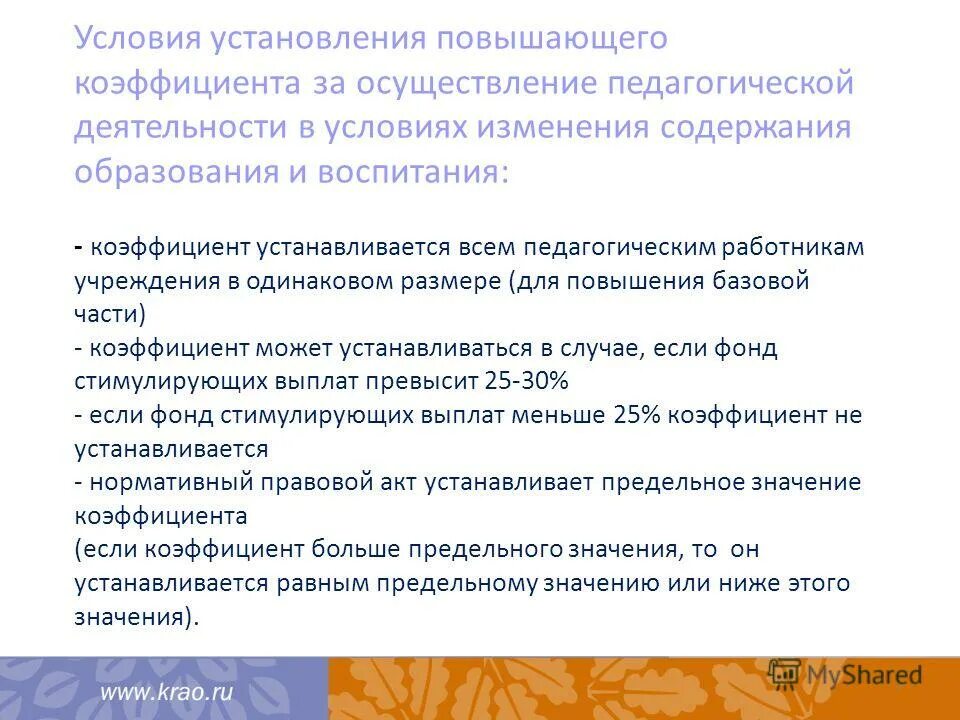 Условия установления повышающего коэффициента за осуществление педагогической деятельности в условиях изменения содержания образования и воспитания:

- коэффициент устанавливается всем педагогическим работникам учреждения в одинаковом размере (для повышения базовой части)
- коэффициент может устанавливаться в случае, если фонд стимулирующих выплат превысит 25-30%
- если фонд стимулирующих выплат меньше 25% коэффициент не устанавливается
- нормативный правовой акт устанавливает предельное значение коэффициента
(если коэффициент больше предельного значения, то он устанавливается равным предельному значению или ниже этого значения).

www.krao.ru

MyShared